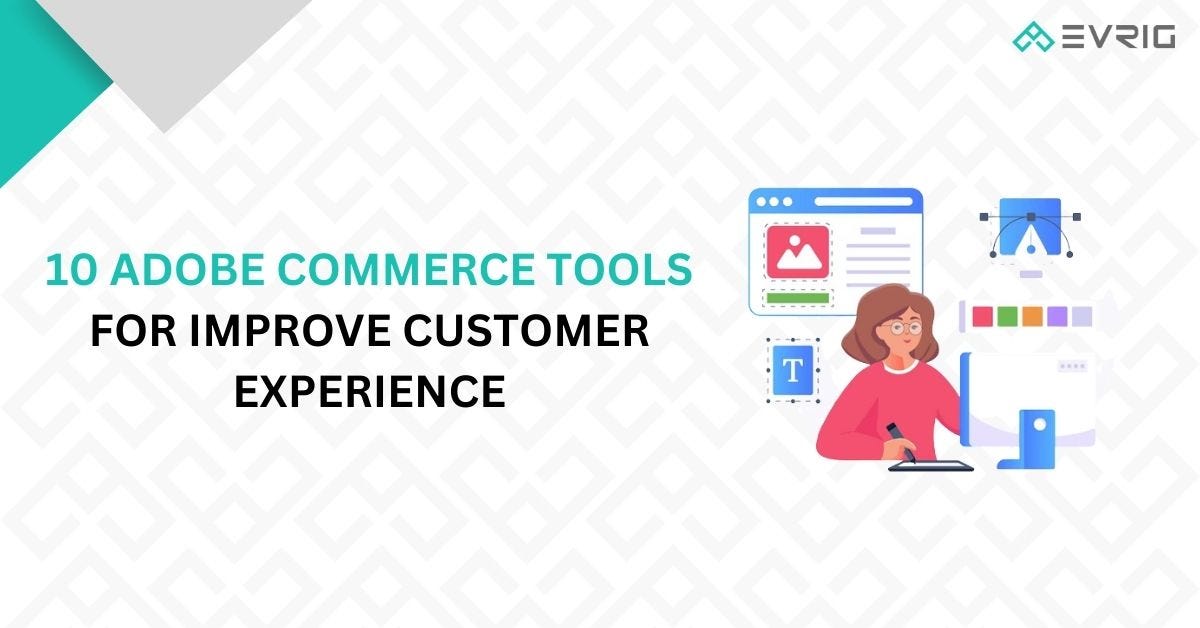 EVRIG

10 ADOBE COMMERCE TOOLS FOR IMPROVE CUSTOMER EXPERIENCE

T